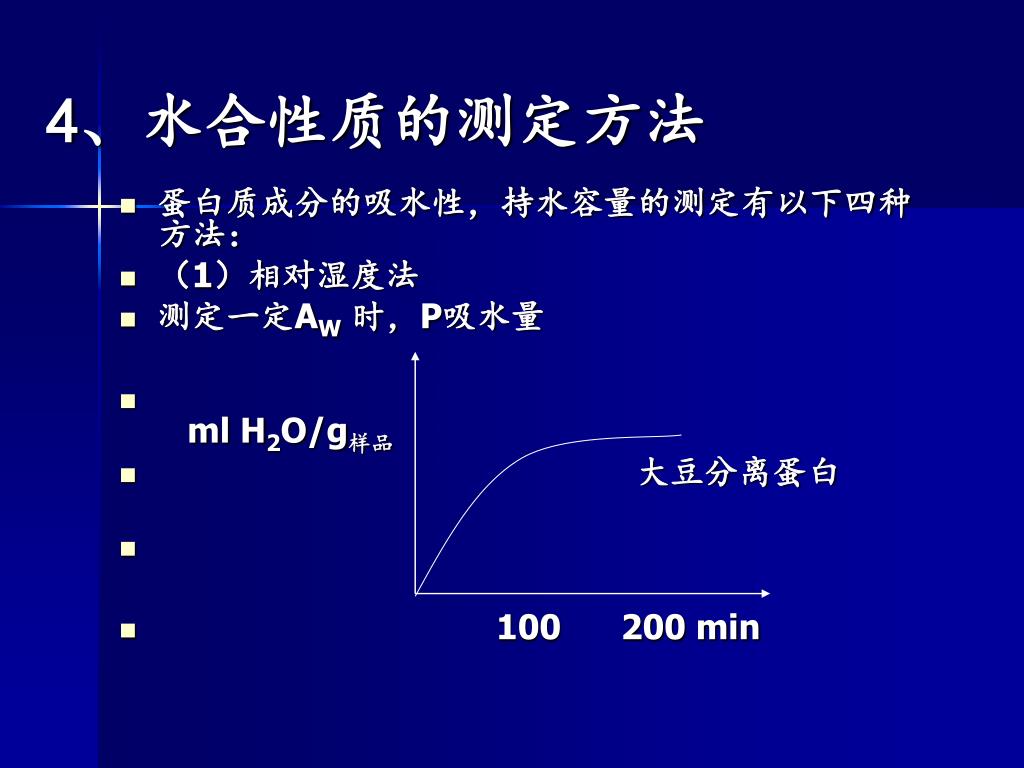 4、水合性质的测定方法

蛋白质成分的吸水性，持水容量的测定有以下四种方法：

（1）相对湿度法

测定一定$A_W$ 时，P吸水量

ml $H_2O$/g样品

大豆分离蛋白

100 200 min